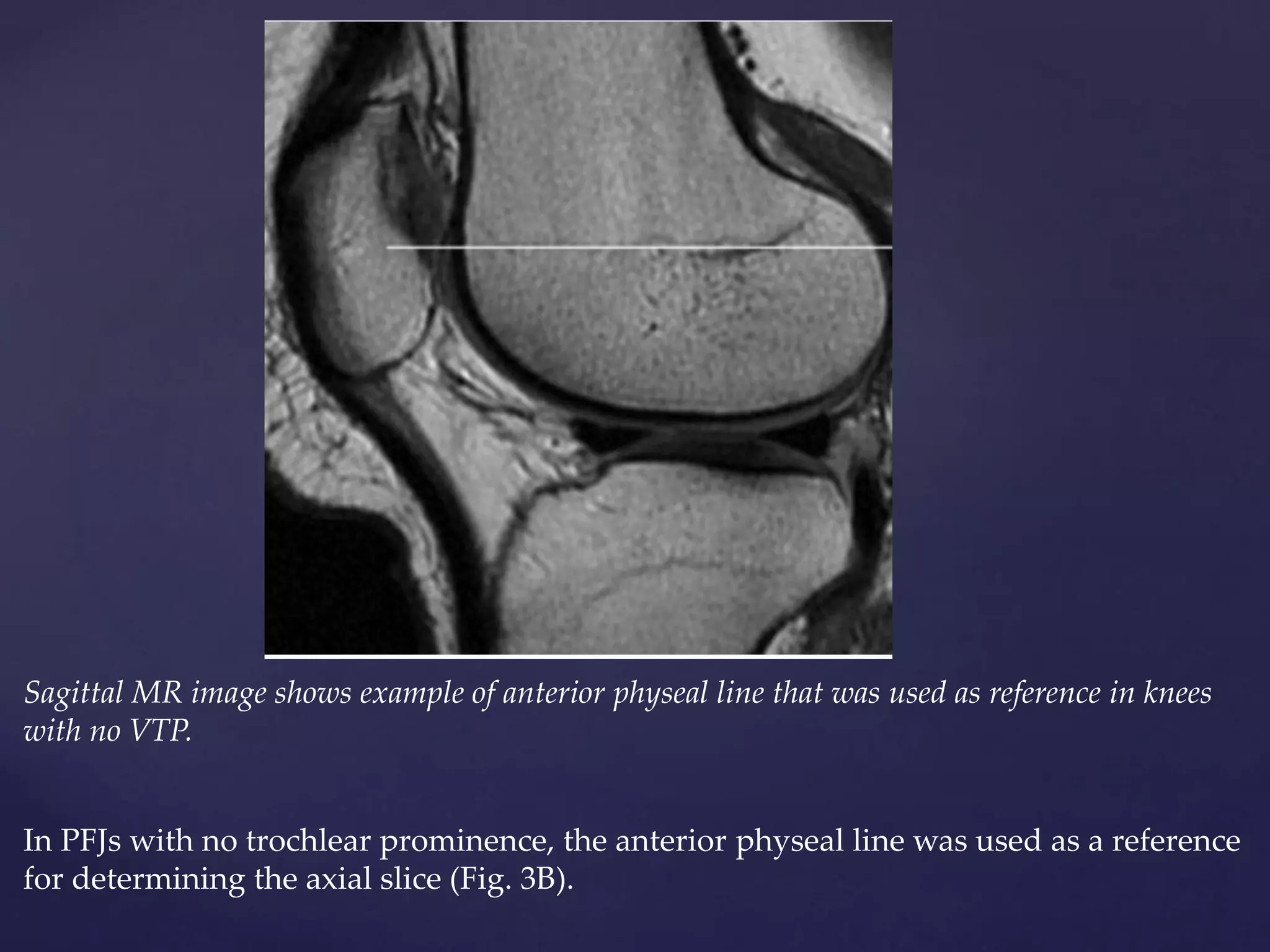 Sagittal MR image shows example of anterior physeal line that was used as reference in knees with no VTP.

In PFJs with no trochlear prominence, the anterior physeal line was used as a reference for determining the axial slice (Fig. 3B).